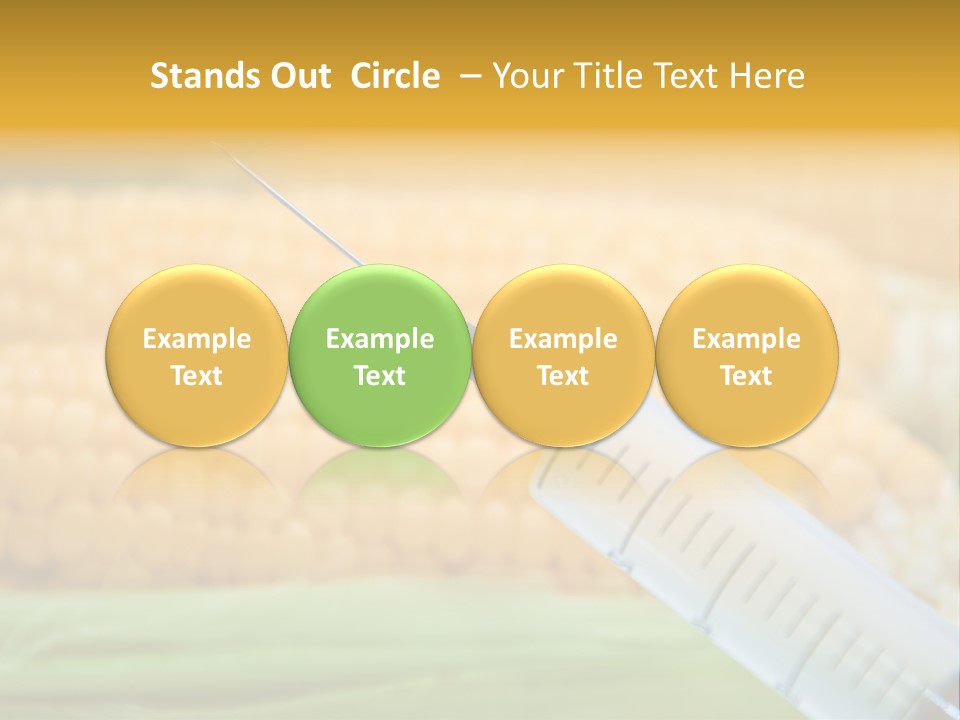 Stands Out Circle – Your Title Text Here

Example Text

Example Text

Example Text

Example Text